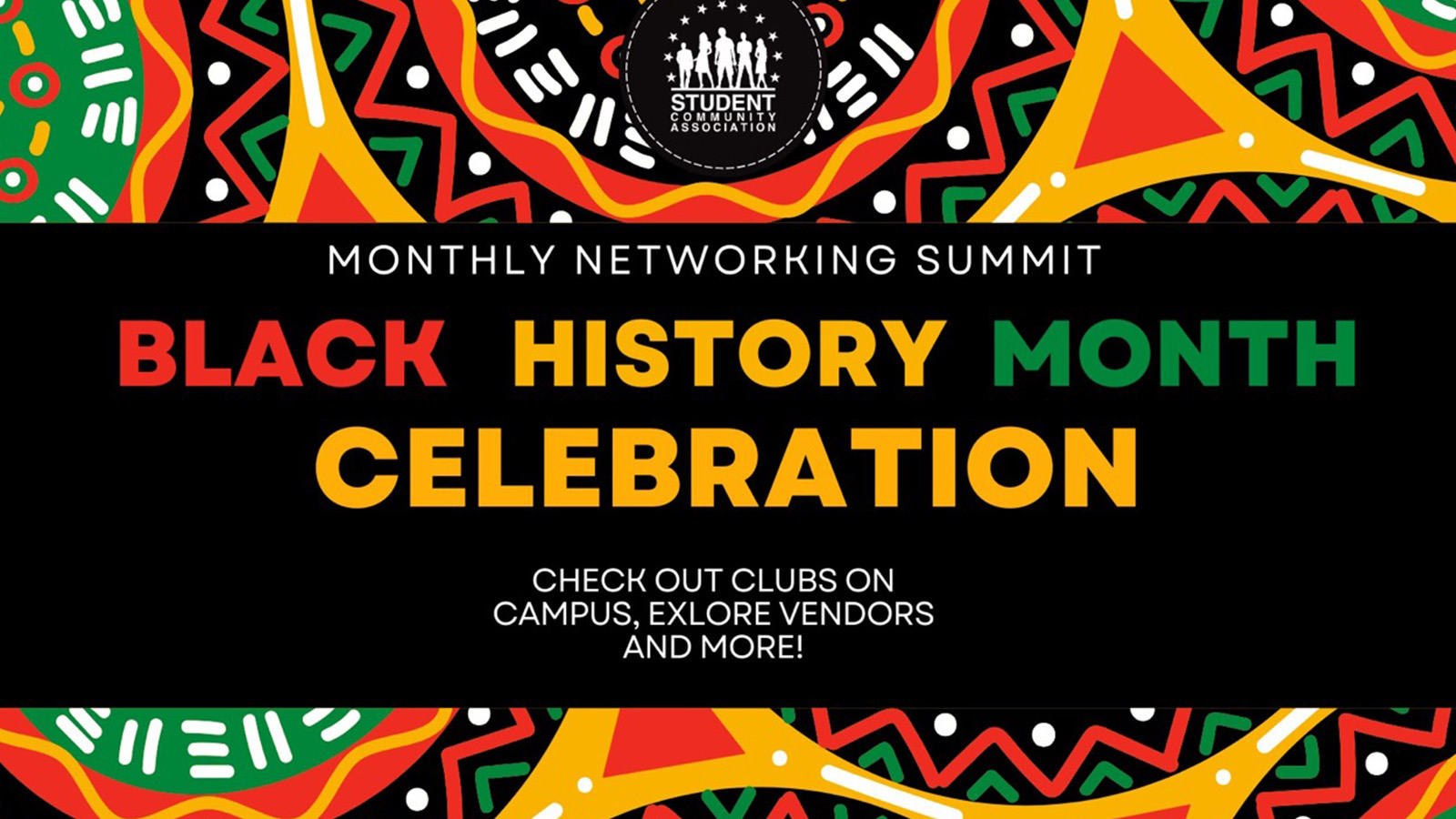 STUDENT COMMUNITY ASSOCIATION

MONTHLY NETWORKING SUMMIT

BLACK HISTORY MONTH CELEBRATION

CHECK OUT CLUBS ON CAMPUS, EXLORE VENDORS AND MORE!